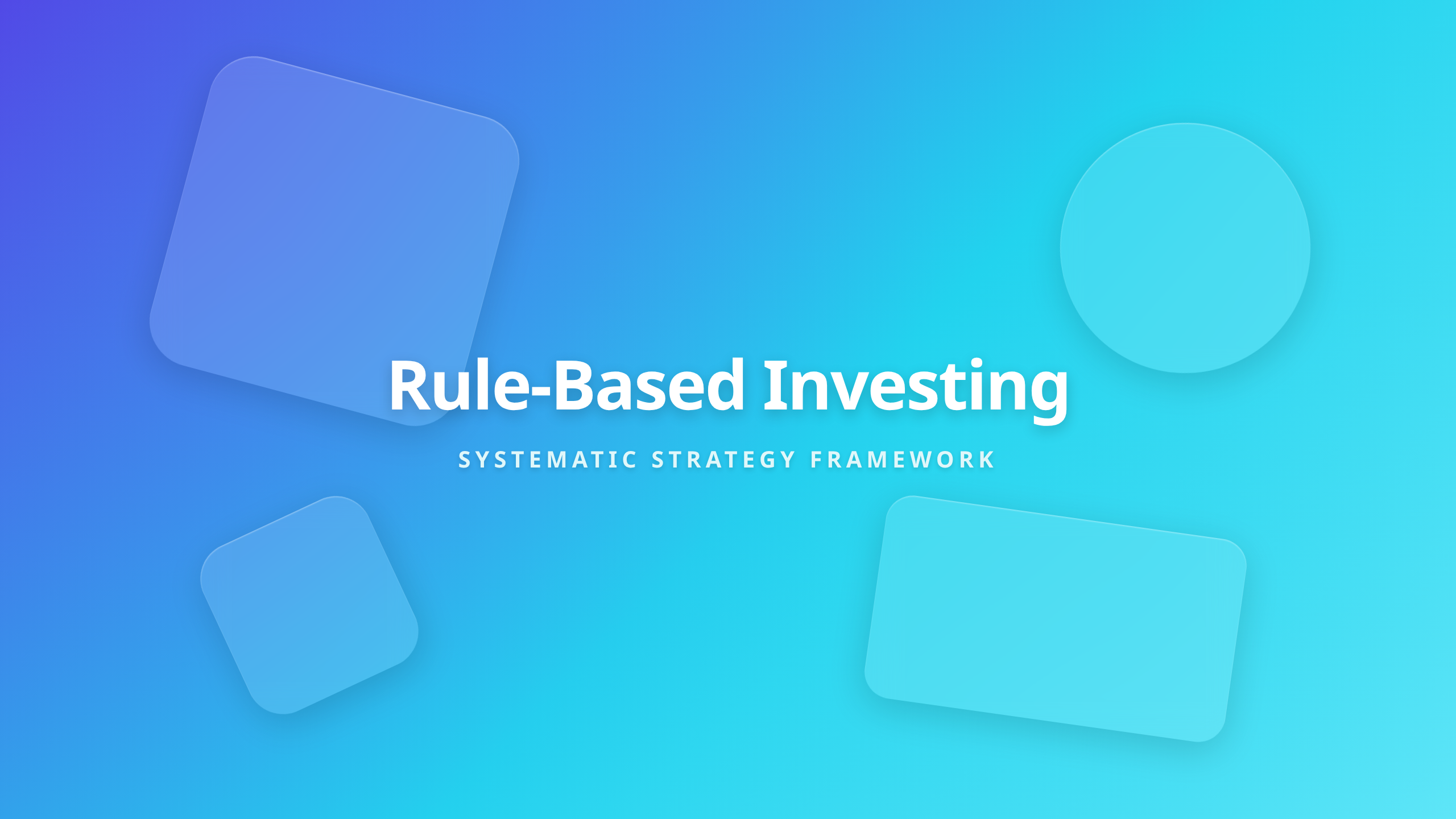 Rule-Based Investing

SYSTEMATIC STRATEGY FRAMEWORK